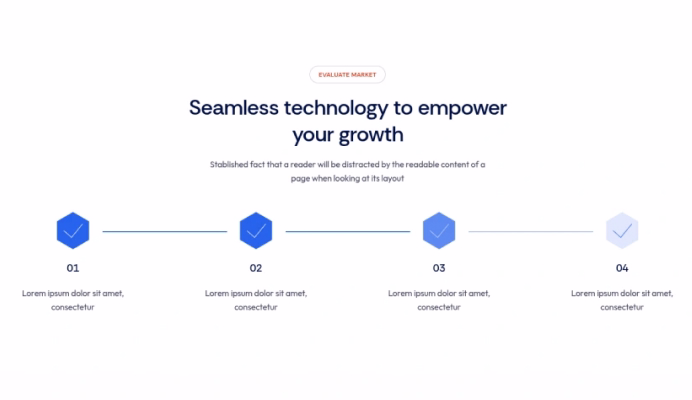 EVALUATE MARKET

Seamless technology to empower your growth

Stablished fact that a reader will be distracted by the readable content of a page when looking at its layout

01

Lorem ipsum dolor sit amet, consectetur

02

Lorem ipsum dolor sit amet, consectetur

03

Lorem ipsum dolor sit amet, consectetur

04

Lorem ipsum dolor sit amet, consectetur